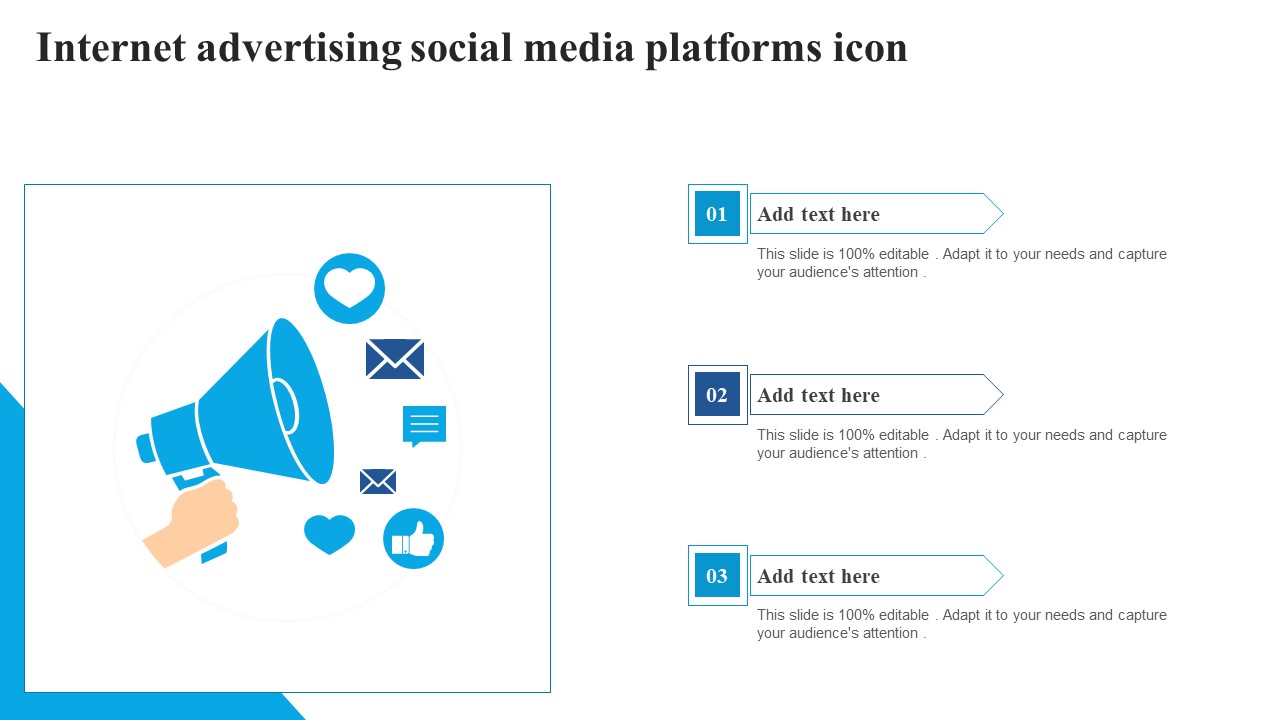 Internet advertising social media platforms icon

01

Add text here

This slide is 100% editable . Adapt it to your needs and capture your audience's attention .

02

Add text here

This slide is 100% editable . Adapt it to your needs and capture your audience's attention .

03

Add text here

This slide is 100% editable . Adapt it to your needs and capture your audience's attention .